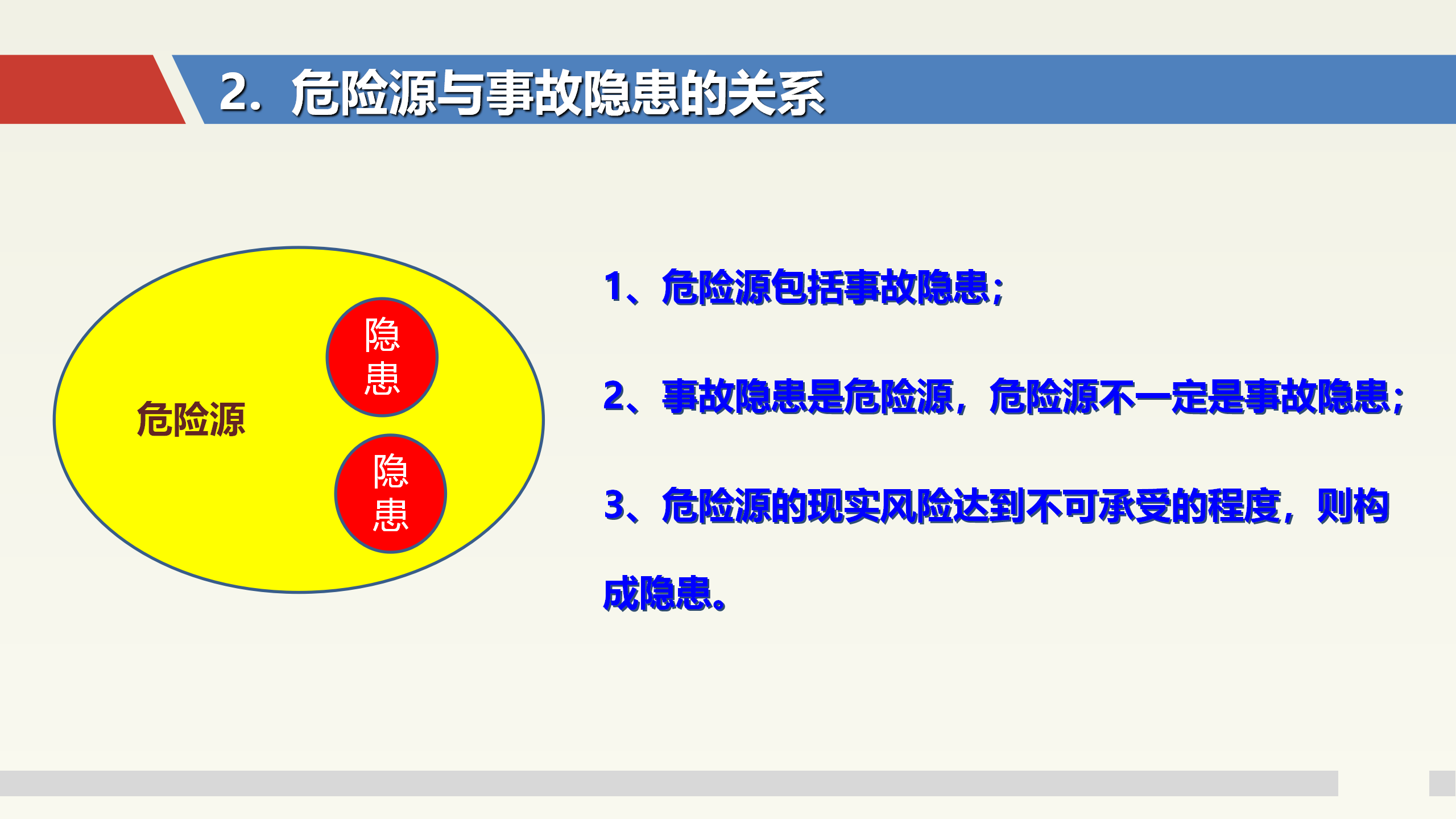 2. 危险源与事故隐患的关系

危险源

隐患

隐患

1、危险源包括事故隐患;

2、事故隐患是危险源，危险源不一定是事故隐患;

3、危险源的现实风险达到不可承受的程度，则构成隐患。